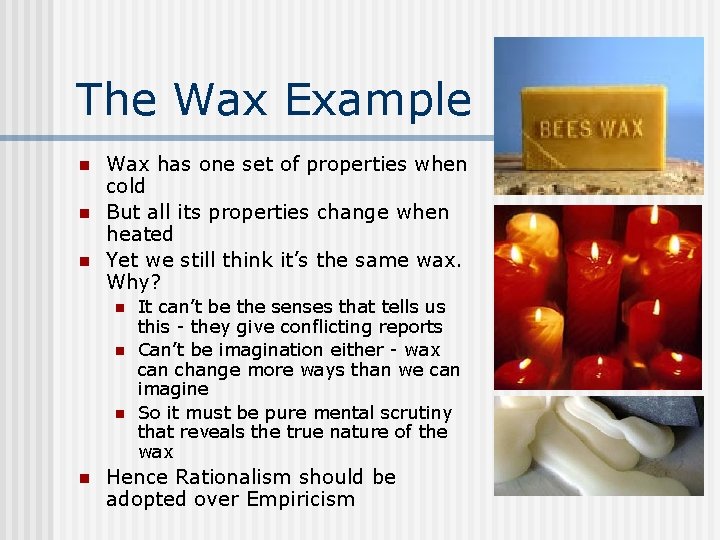 The Wax Example

- Wax has one set of properties when cold
- But all its properties change when heated
- Yet we still think it's the same wax. Why?
  - It can't be the senses that tells us this - they give conflicting reports
  - Can't be imagination either - wax can change more ways than we can imagine
  - So it must be pure mental scrutiny that reveals the true nature of the wax
- Hence Rationalism should be adopted over Empiricism

BEES WAX